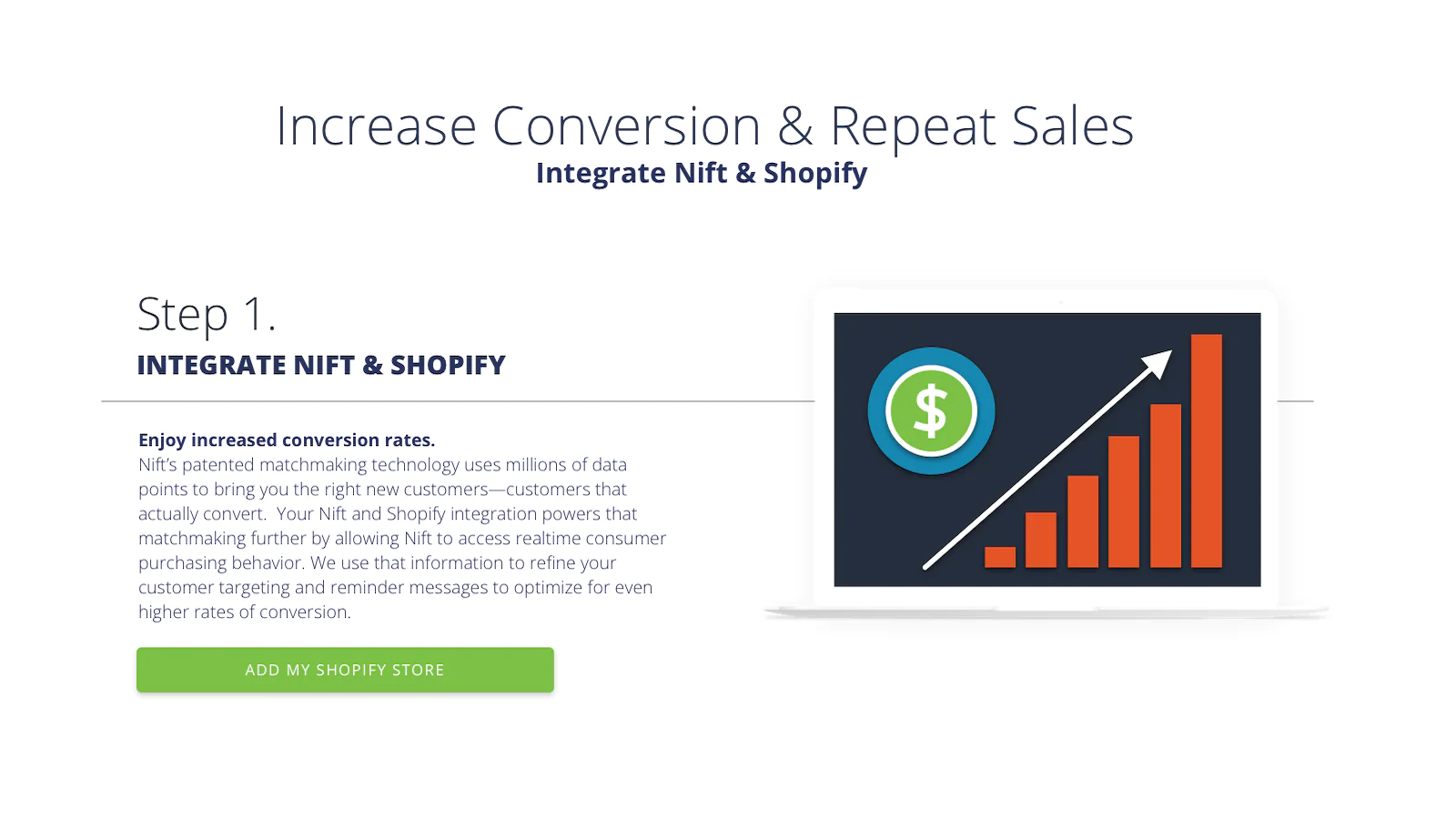 Increase Conversion & Repeat Sales
Integrate Nift & Shopify

Step 1.
INTEGRATE NIFT & SHOPIFY

Enjoy increased conversion rates.
Nift's patented matchmaking technology uses millions of data points to bring you the right new customers—customers that actually convert. Your Nift and Shopify integration powers that matchmaking further by allowing Nift to access realtime consumer purchasing behavior. We use that information to refine your customer targeting and reminder messages to optimize for even higher rates of conversion.

ADD MY SHOPIFY STORE

$